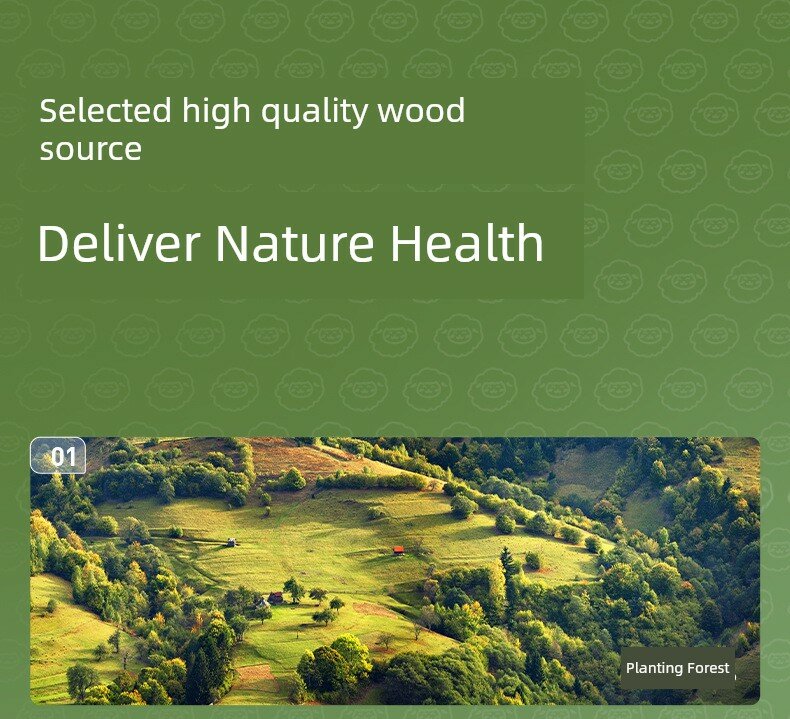 Selected high quality wood source

Deliver Nature Health

01

Planting Forest